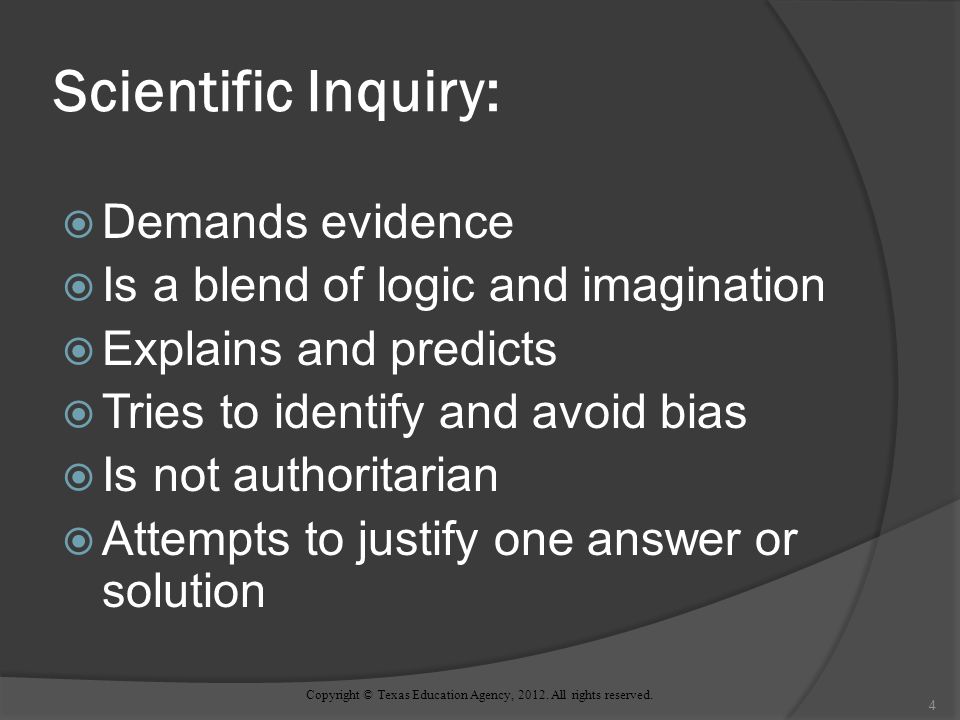 Scientific Inquiry:

Demands evidence
Is a blend of logic and imagination
Explains and predicts
Tries to identify and avoid bias
Is not authoritarian
Attempts to justify one answer or solution

Copyright © Texas Education Agency, 2012. All rights reserved.

4